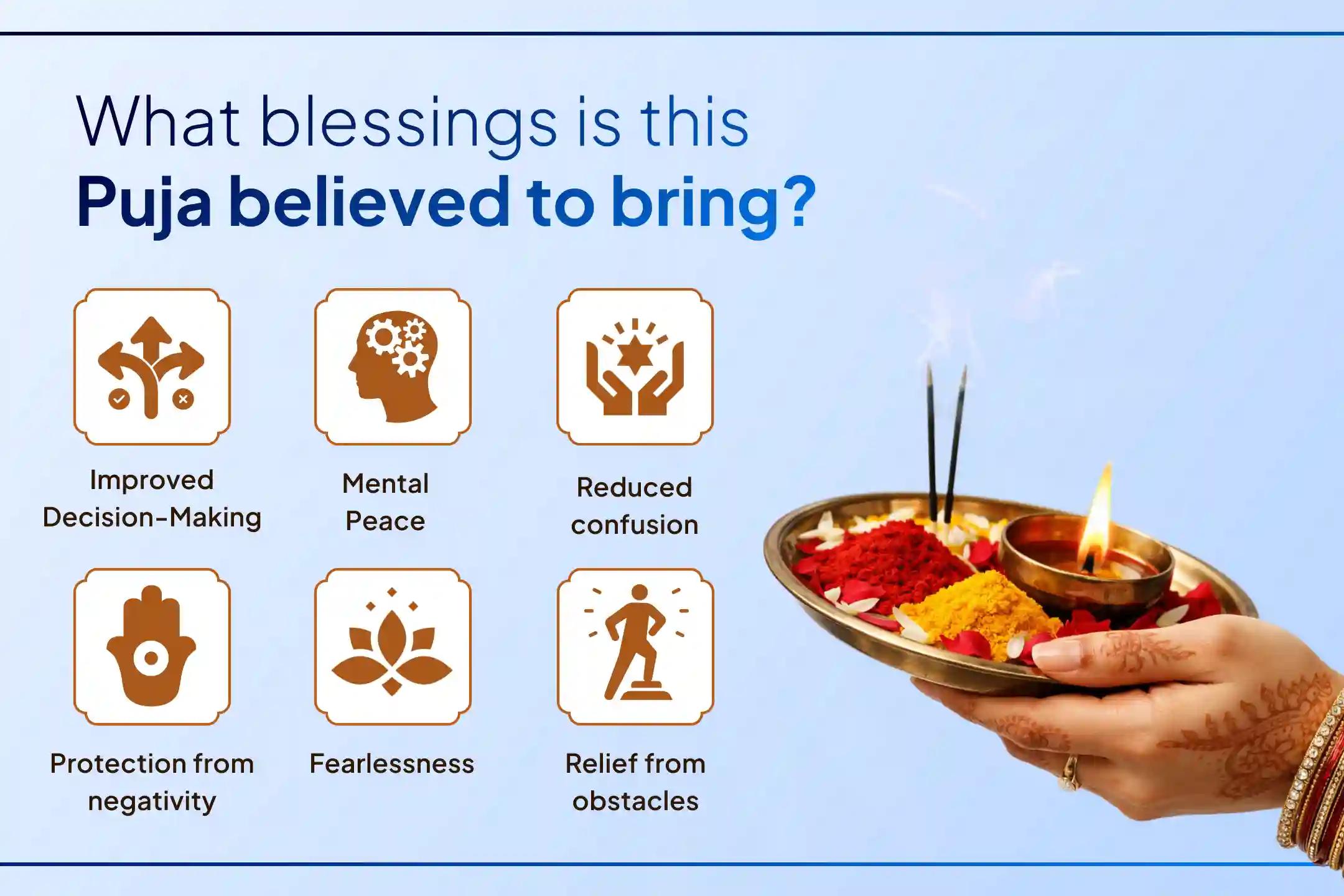 What blessings is this
Puja believed to bring?

Improved Decision-Making

Mental Peace

Reduced confusion

Protection from negativity

Fearlessness

Relief from obstacles